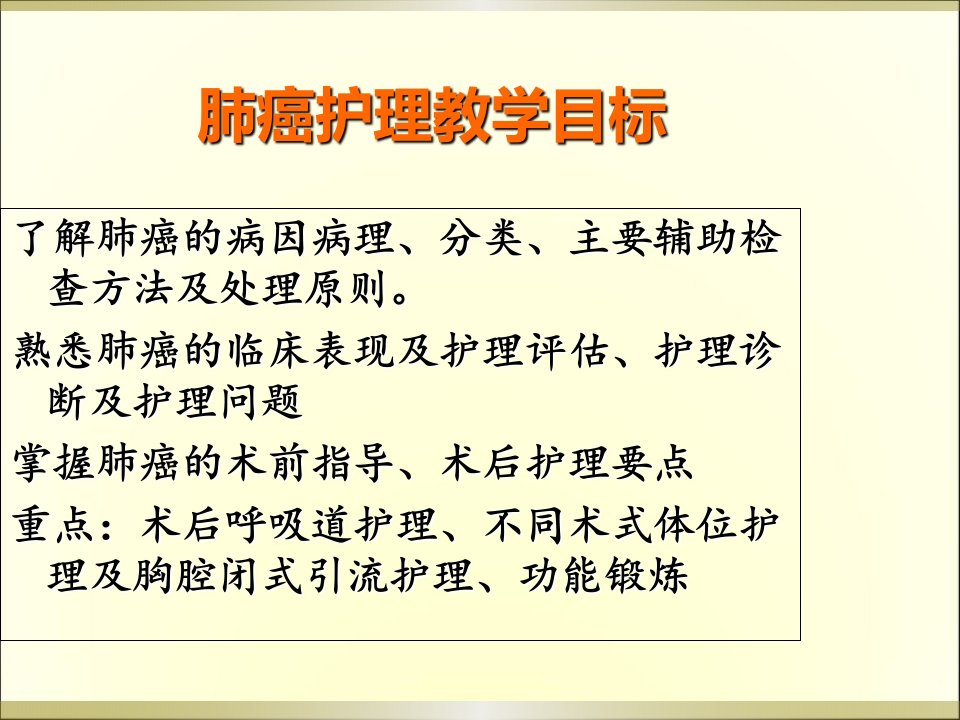 肺癌护理教学目标

了解肺癌的病因病理、分类、主要辅助检查方法及处理原则。

熟悉肺癌的临床表现及护理评估、护理诊断及护理问题

掌握肺癌的术前指导、术后护理要点

重点：术后呼吸道护理、不同术式体位护理及胸腔闭式引流护理、功能锻炼